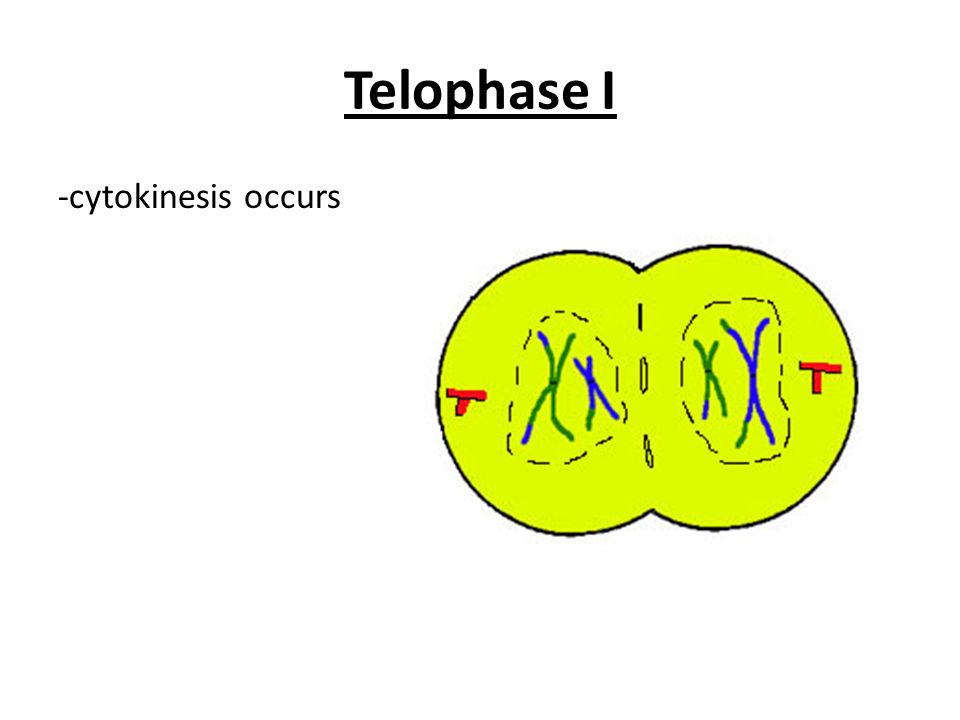 Telophase I

-cytokinesis occurs